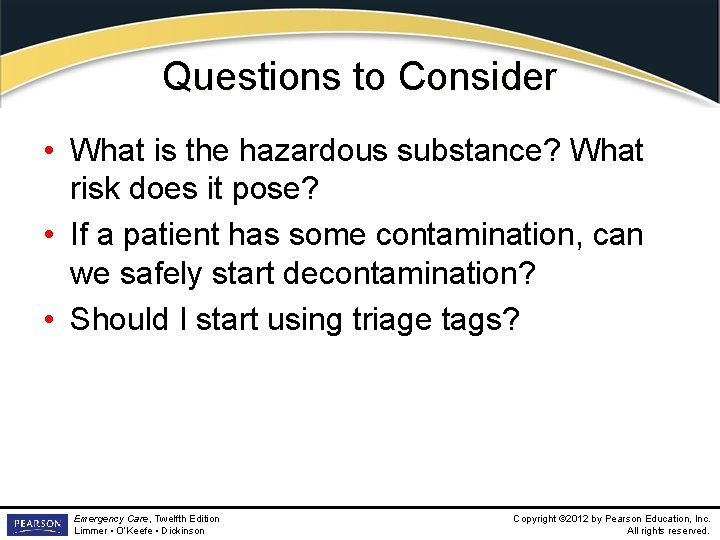 Questions to Consider

• What is the hazardous substance? What risk does it pose?
• If a patient has some contamination, can we safely start decontamination?
• Should I start using triage tags?

PEARSON
Emergency Care, Twelfth Edition
Limmer • O'Keefe • Dickinson

Copyright ©2012 by Pearson Education, Inc.
All rights reserved.